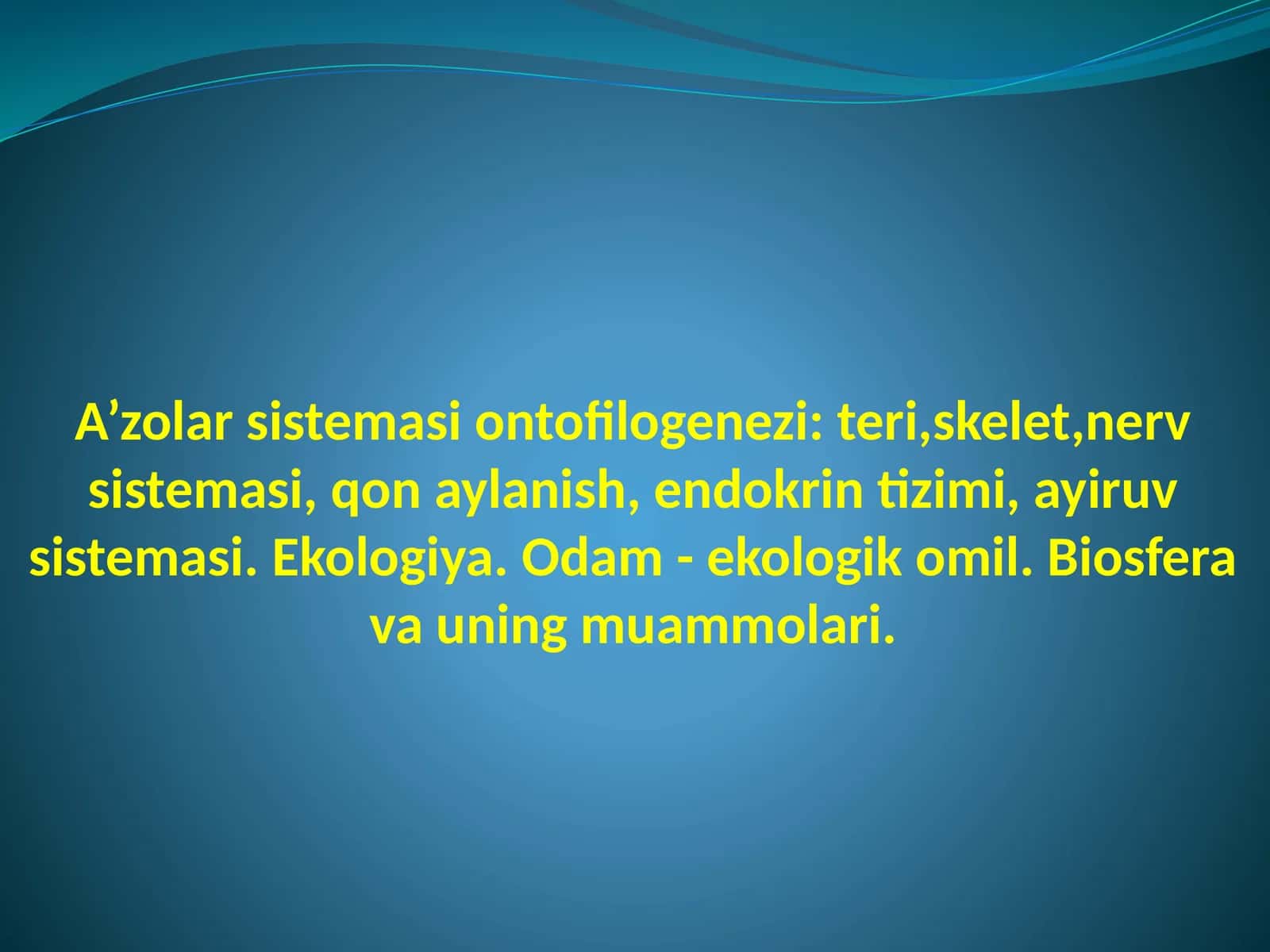 A’zolar sistemasi ontofilogenezi: teri,skelet,nerv sistemasi, qon aylanish, endokrin tizimi, ayiruv sistemasi. Ekologiya. Odam - ekologik omil. Biosfera va uning muammolari.